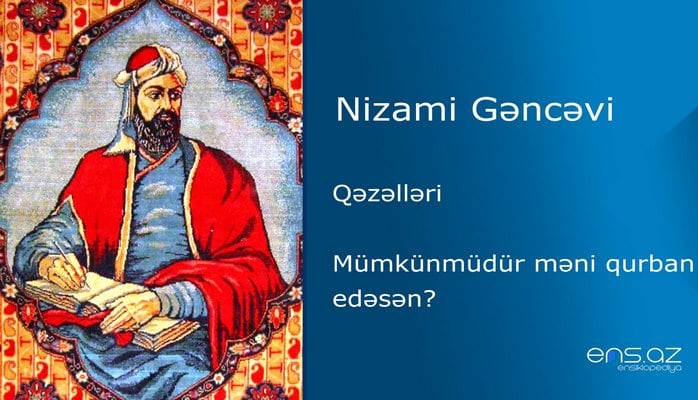 Nizami Gəncəvi

Qəzəlləri

Mümkünmüdür məni qurban edəsən?

ens.az
ensiklopediya